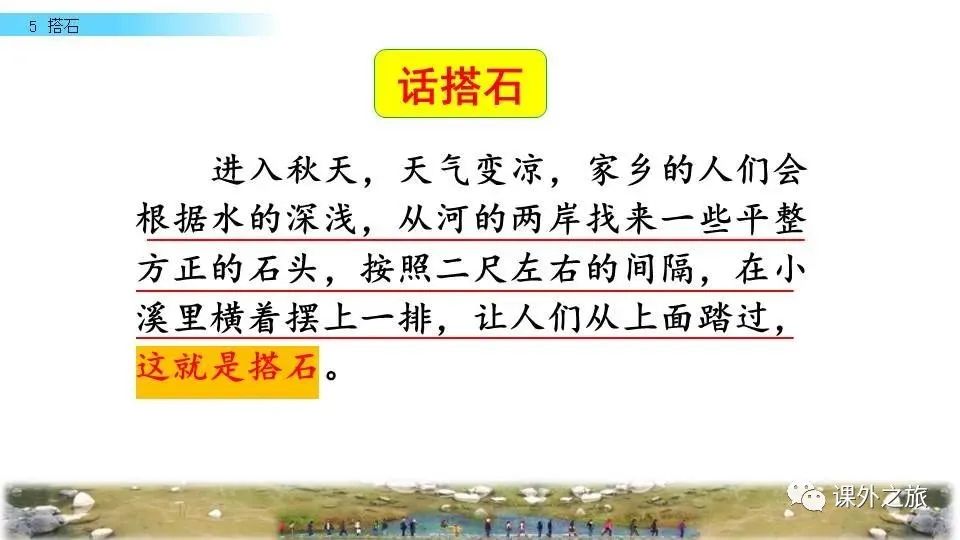 5 搭石

话搭石

进入秋天，天气变凉，家乡的人们会根据水的深浅，从河的两岸找来一些平整方正的石头，按照二尺左右的间隔，在小溪里横着摆上一排，让人们从上面踏过，这就是搭石。

课外之旅